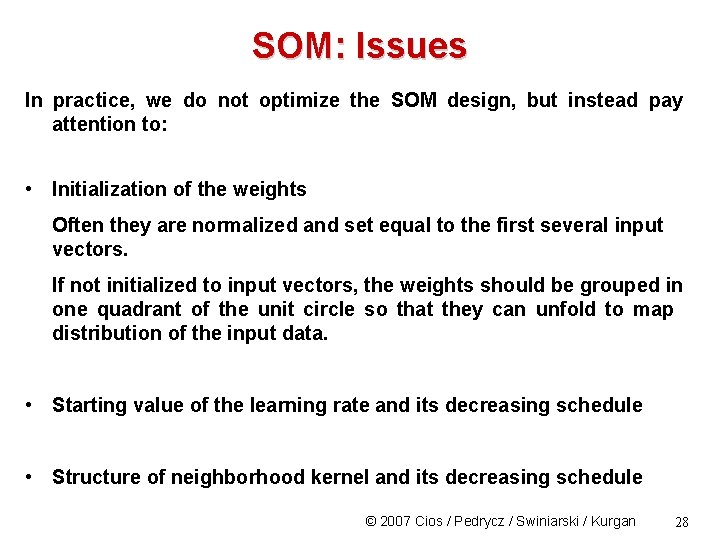 SOM: Issues

In practice, we do not optimize the SOM design, but instead pay attention to:

• Initialization of the weights

Often they are normalized and set equal to the first several input vectors.

If not initialized to input vectors, the weights should be grouped in one quadrant of the unit circle so that they can unfold to map distribution of the input data.

• Starting value of the learning rate and its decreasing schedule

• Structure of neighborhood kernel and its decreasing schedule

© 2007 Cios / Pedrycz / Swiniarski / Kurgan 28